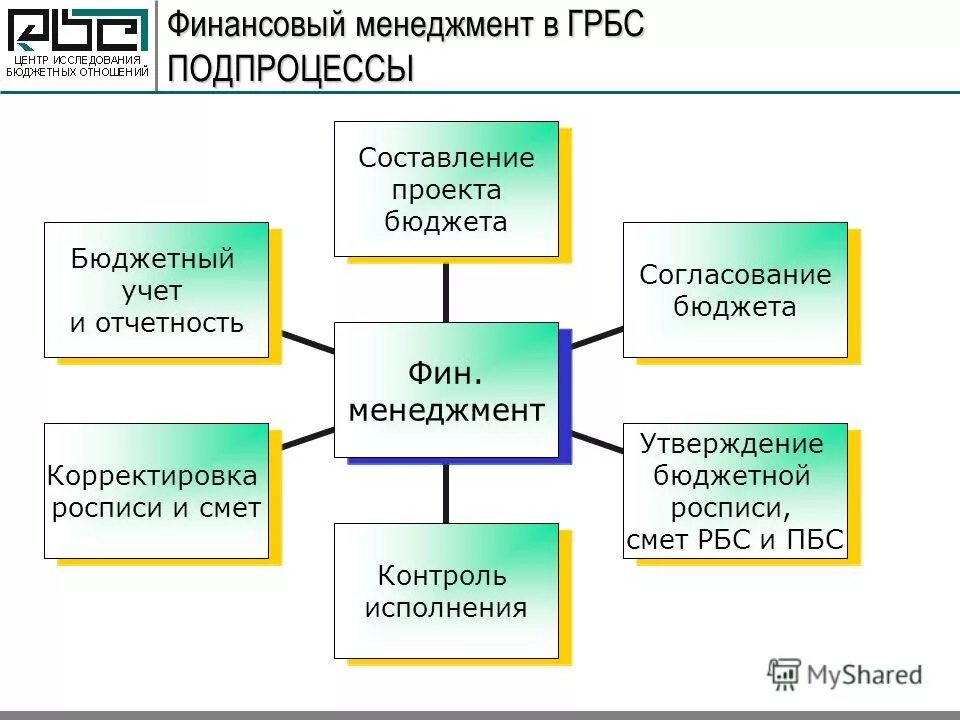 ЦЕНТР ИССЛЕДОВАНИЯ БЮДЖЕТНЫХ ОТНОШЕНИЙ

Финансовый менеджмент в ГРБС
ПОДПРОЦЕССЫ

Составление проекта бюджета

Бюджетный учет и отчетность

Согласование бюджета

Фин. менеджмент

Корректировка росписи и смет

Утверждение бюджетной росписи, смет РБС и ПБС

Контроль исполнения

MyShared